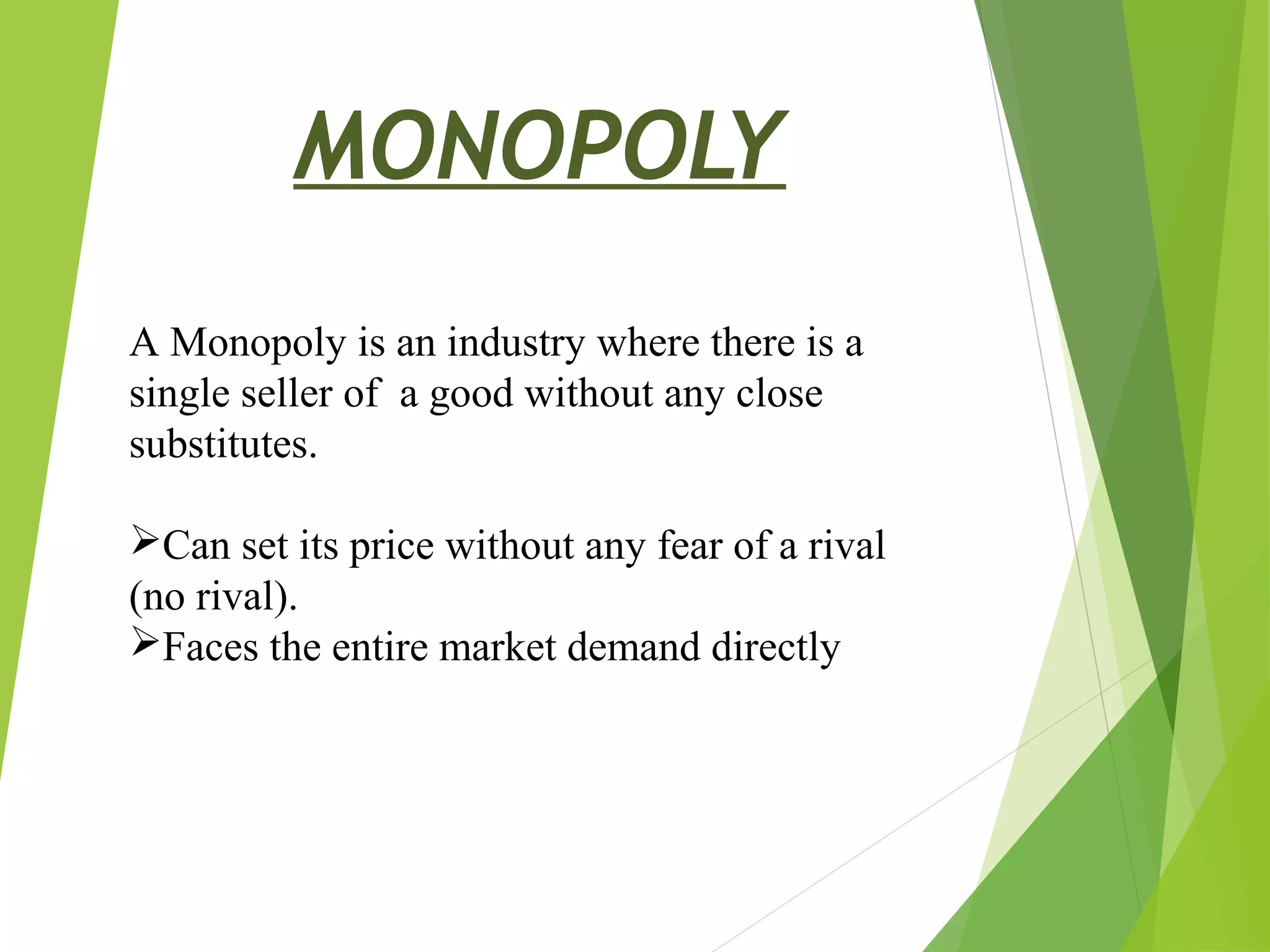 MONOPOLY

A Monopoly is an industry where there is a single seller of a good without any close substitutes.

➢Can set its price without any fear of a rival (no rival).
➢Faces the entire market demand directly